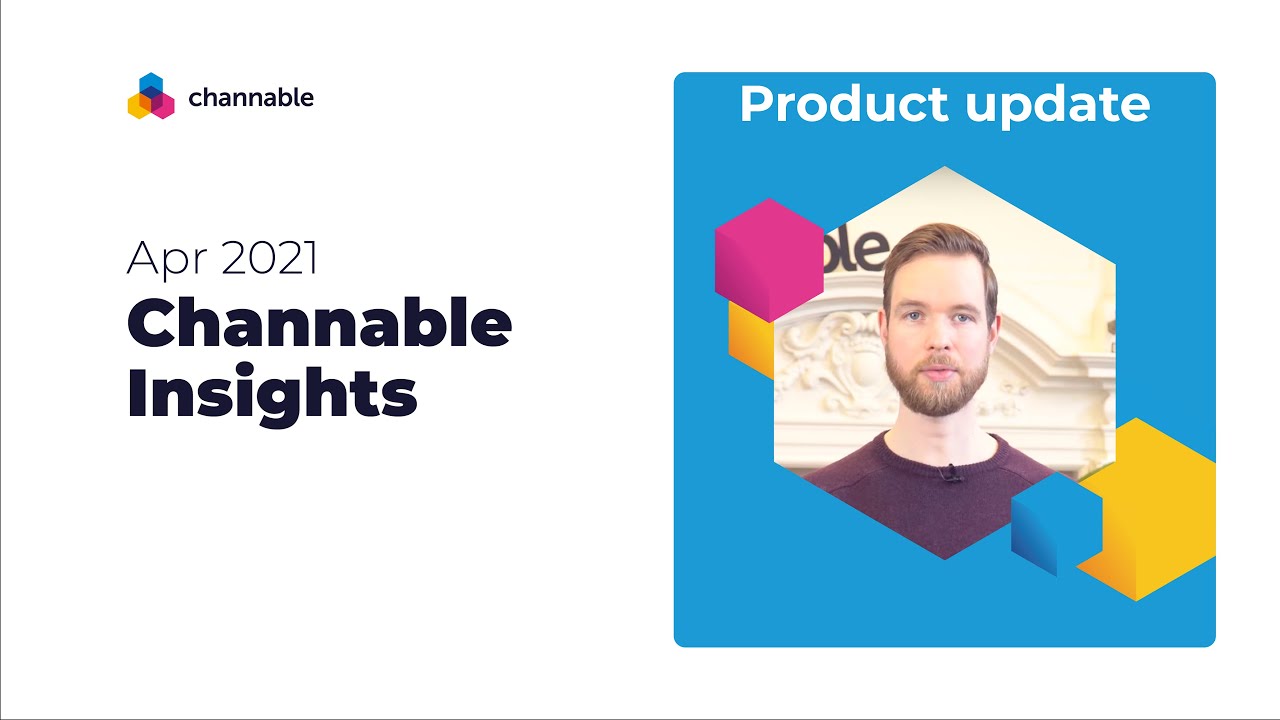 channable

Apr 2021
Channable Insights

Product update

ble